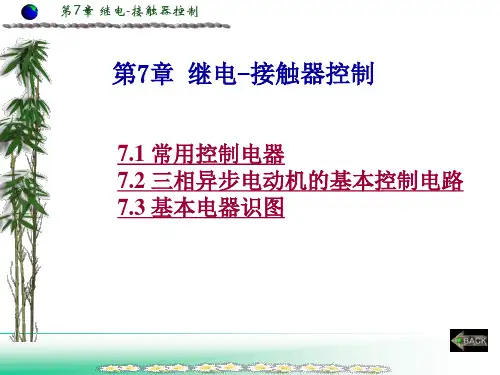 第7章 继电-接触器控制

第7章 继电–接触器控制

7.1 常用控制电器
7.2 三相异步电动机的基本控制电路
7.3 基本电器识图

BACK